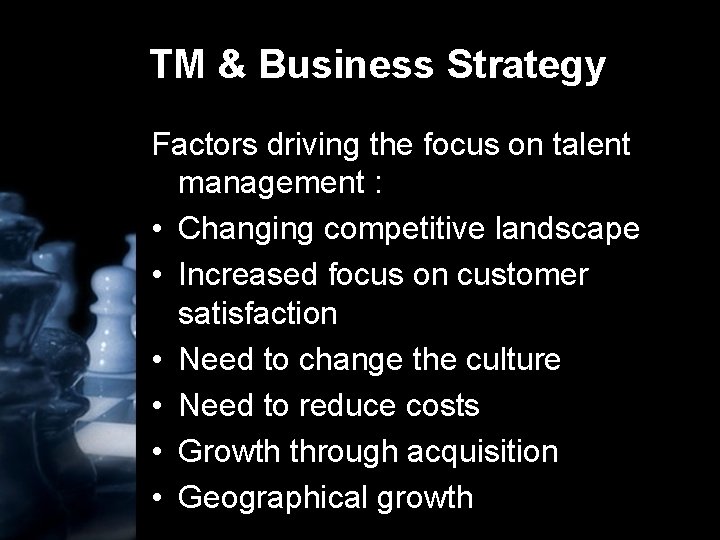 TM & Business Strategy

Factors driving the focus on talent management :

• Changing competitive landscape
• Increased focus on customer satisfaction
• Need to change the culture
• Need to reduce costs
• Growth through acquisition
• Geographical growth